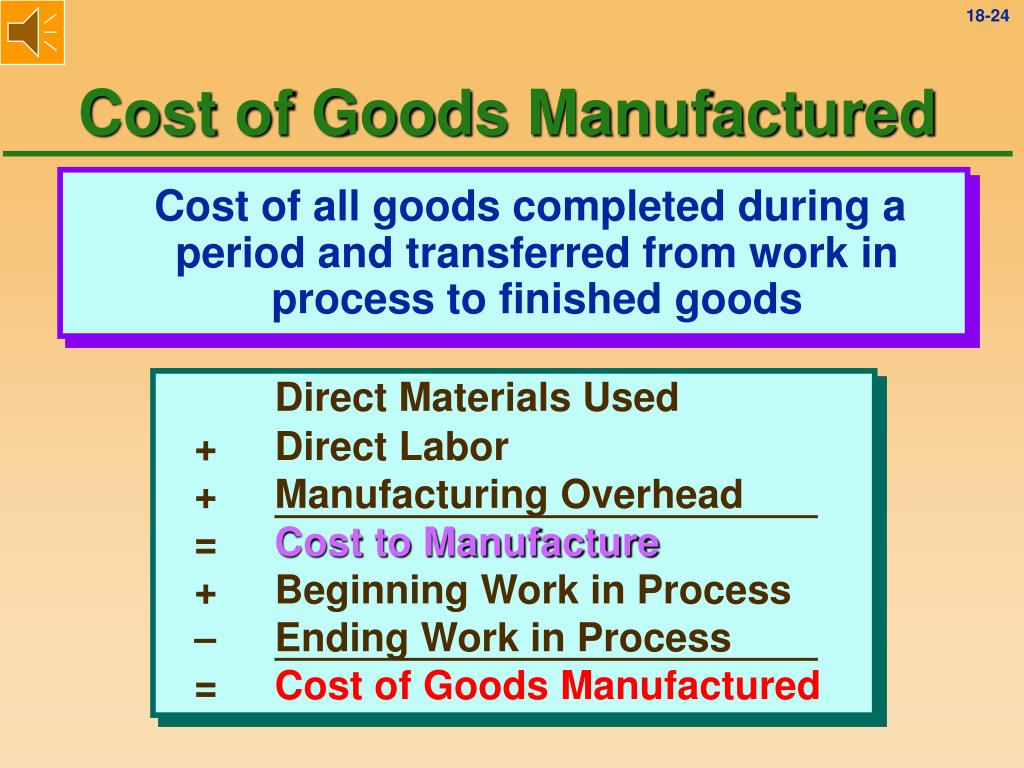 18-24

Cost of Goods Manufactured

Cost of all goods completed during a period and transferred from work in process to finished goods

Direct Materials Used
+ Direct Labor
+ Manufacturing Overhead
= Cost to Manufacture
+ Beginning Work in Process
– Ending Work in Process
= Cost of Goods Manufactured